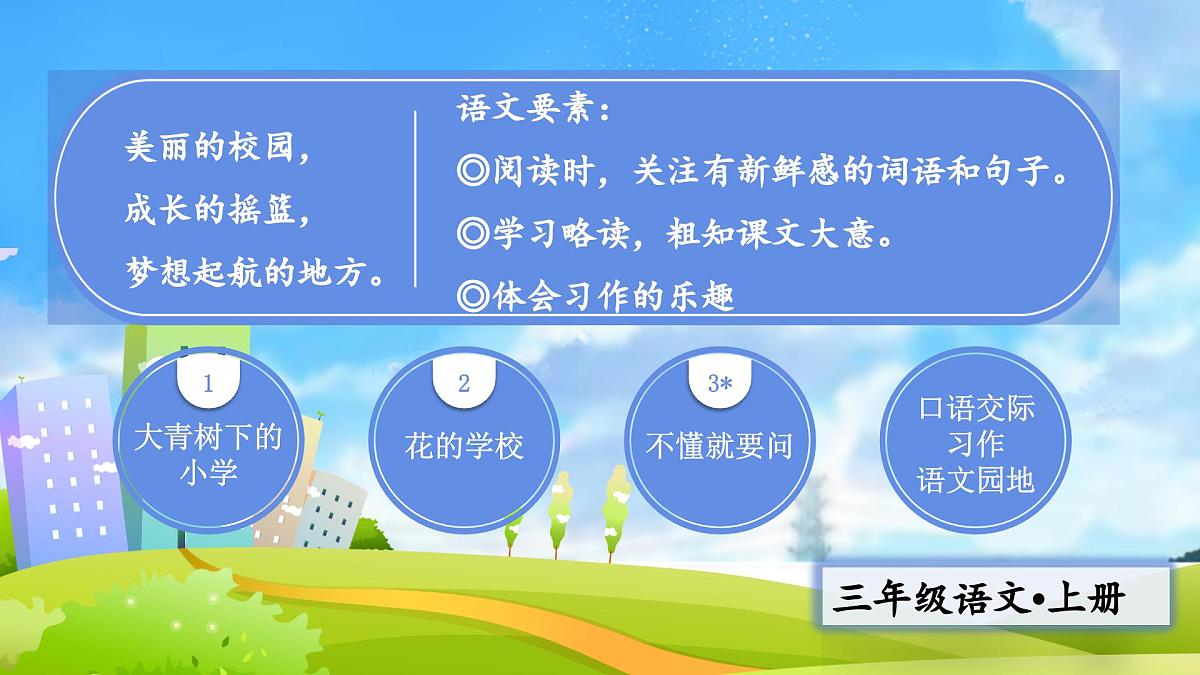 美丽的校园，
成长的摇篮，
梦想起航的地方。

语文要素：
◎阅读时，关注有新鲜感的词语和句子。
◎学习略读，粗知课文大意。
◎体会习作的乐趣

1
大青树下的小学

2
花的学校

3*
不懂就要问

口语交际
习作
语文园地

三年级语文•上册